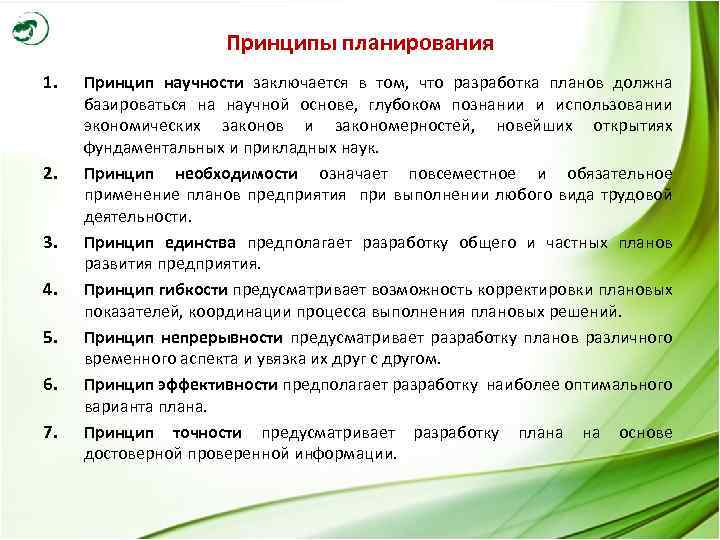 Принципы планирования

1. Принцип научности заключается в том, что разработка планов должна базироваться на научной основе, глубоком познании и использовании экономических законов и закономерностей, новейших открытиях фундаментальных и прикладных наук.

2. Принцип необходимости означает повсеместное и обязательное применение планов предприятия при выполнении любого вида трудовой деятельности.

3. Принцип единства предполагает разработку общего и частных планов развития предприятия.

4. Принцип гибкости предусматривает возможность корректировки плановых показателей, координации процесса выполнения плановых решений.

5. Принцип непрерывности предусматривает разработку планов различного временного аспекта и увязка их друг с другом.

6. Принцип эффективности предполагает разработку наиболее оптимального варианта плана.

7. Принцип точности предусматривает разработку плана на основе достоверной проверенной информации.